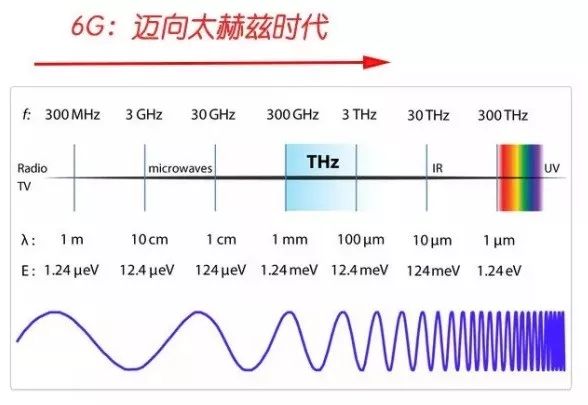 6G：迈向太赫兹时代

f: 300 MHz 3 GHz 30 GHz 300 GHz 3 THz 30 THz 300 THz

Radio TV microwaves THz IR UV

λ: 1 m 10 cm 1 cm 1 mm 100 μm 10 μm 1 μm

E: 1.24 μeV 12.4 μeV 124 μeV 1.24 meV 12.4 meV 124 meV 1.24 eV